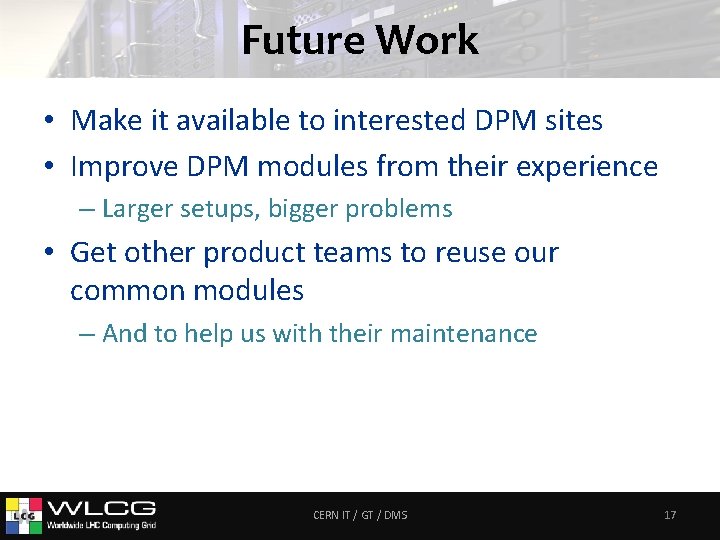 Future Work

• Make it available to interested DPM sites
• Improve DPM modules from their experience
– Larger setups, bigger problems
• Get other product teams to reuse our common modules
– And to help us with their maintenance

LCG WLCG Worldwide LHC Computing Grid

CERN IT / GT / DMS

17